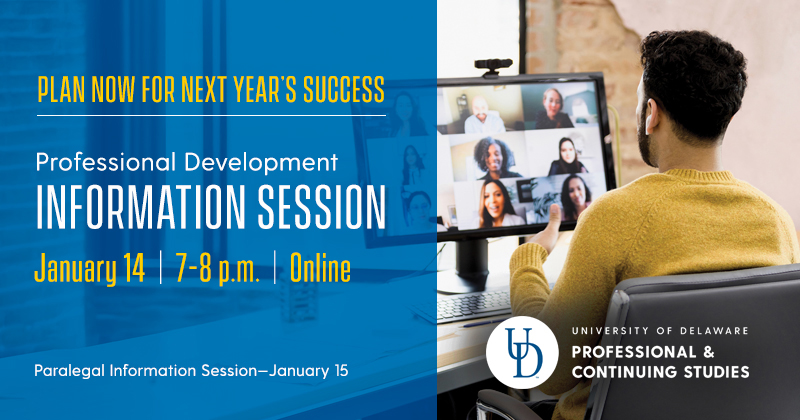 PLAN NOW FOR NEXT YEAR'S SUCCESS

Professional Development
INFORMATION SESSION

January 14 | 7-8 p.m. | Online

Paralegal Information Session—January 15

UD

UNIVERSITY OF DELAWARE
PROFESSIONAL & CONTINUING STUDIES